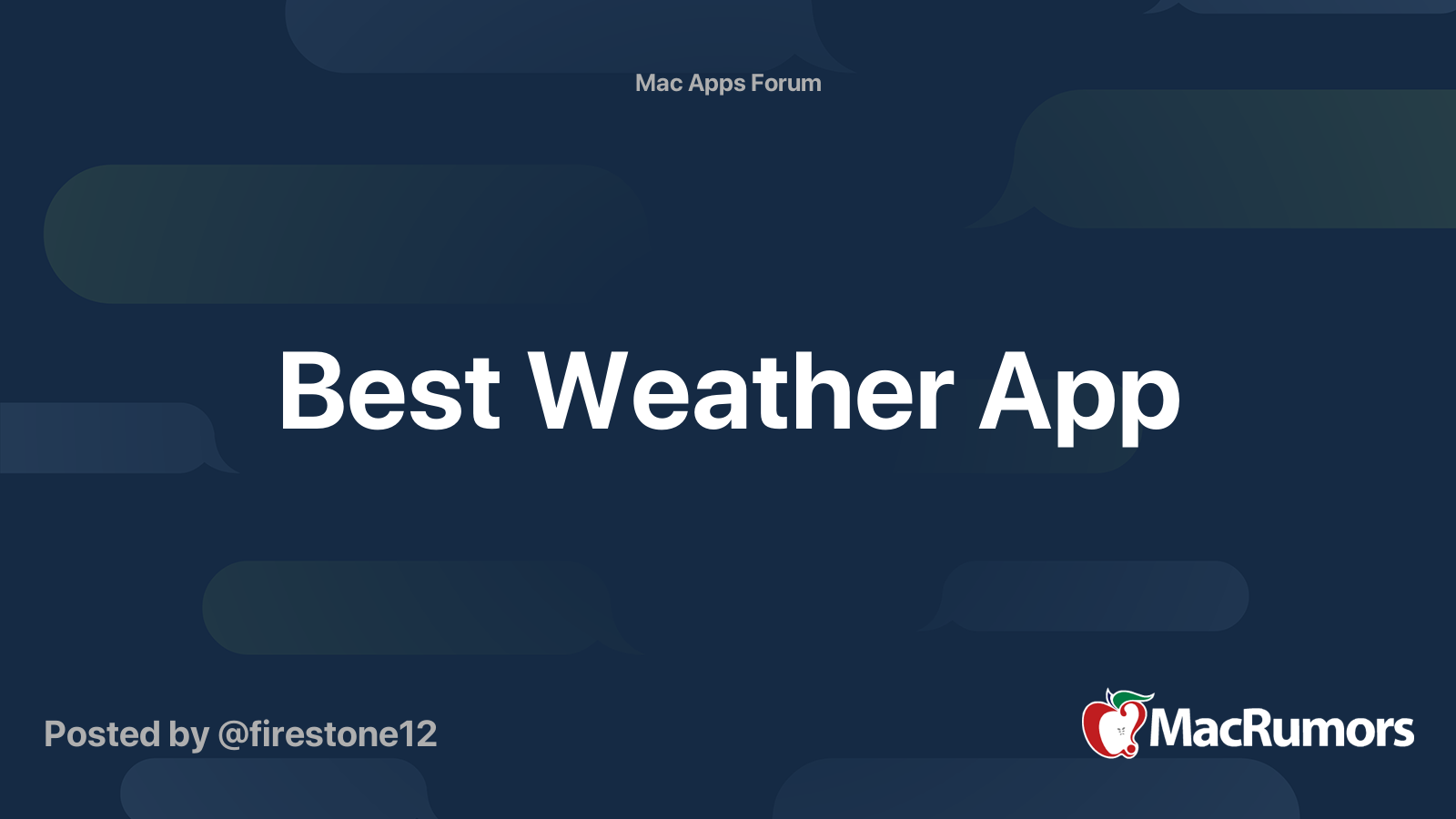 Mac Apps Forum

Best Weather App

Posted by @firestone12

MacRumors